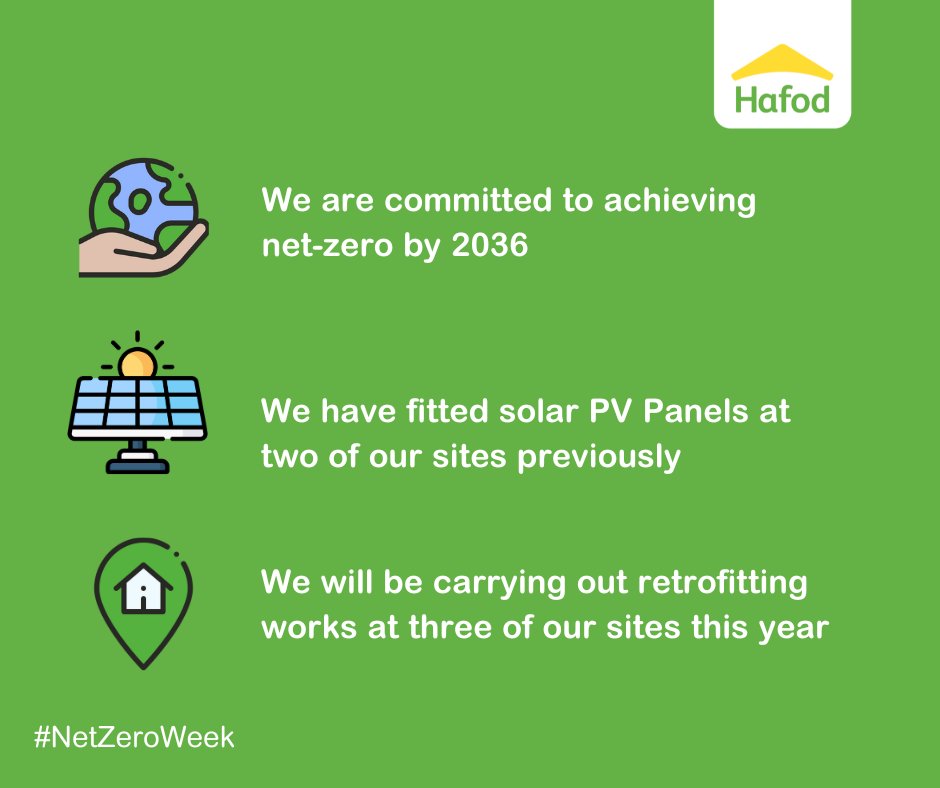 Hafod

We are committed to achieving net-zero by 2036

We have fitted solar PV Panels at two of our sites previously

We will be carrying out retrofitting works at three of our sites this year

#NetZeroWeek